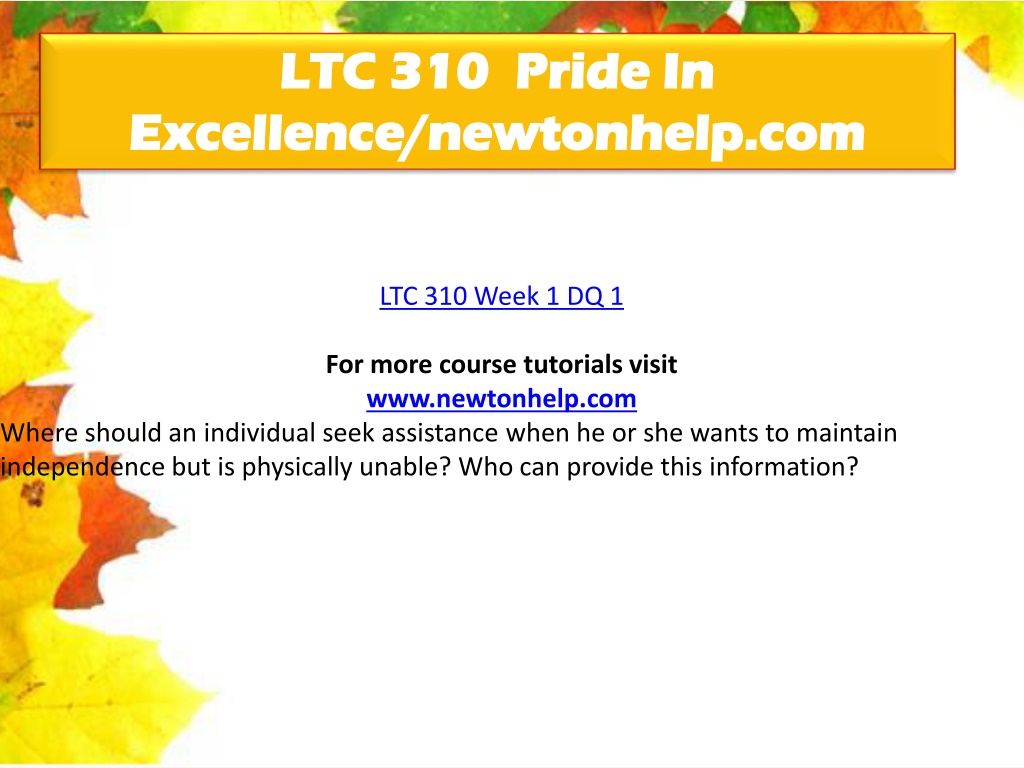 LTC 310 Pride In Excellence/newtonhelp.com

LTC 310 Week 1 DQ 1

For more course tutorials visit
www.newtonhelp.com
Where should an individual seek assistance when he or she wants to maintain independence but is physically unable? Who can provide this information?